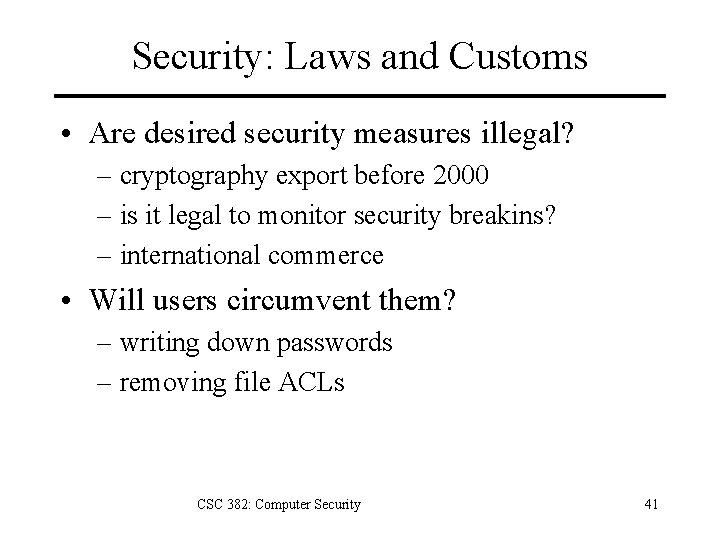 Security: Laws and Customs

• Are desired security measures illegal?
– cryptography export before 2000
– is it legal to monitor security breakins?
– international commerce

• Will users circumvent them?
– writing down passwords
– removing file ACLs

CSC 382: Computer Security

41